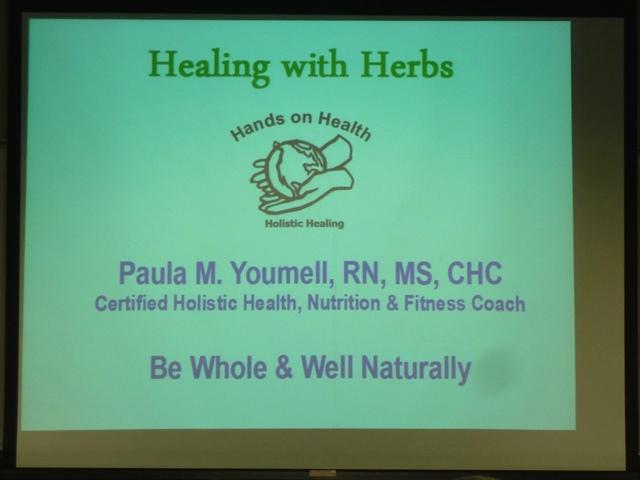 Healing with Herbs

Hands on Health

Holistic Healing

Paula M. Youmell, RN, MS, CHC
Certified Holistic Health, Nutrition & Fitness Coach

Be Whole & Well Naturally